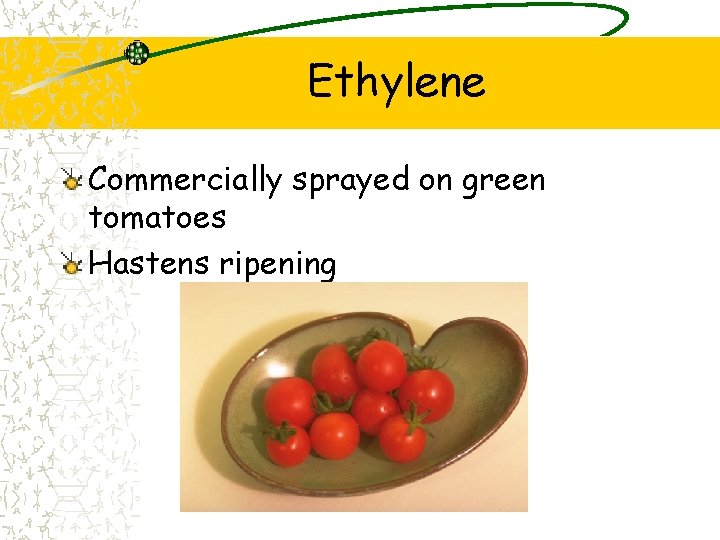 Ethylene

Commercially sprayed on green tomatoes

Hastens ripening